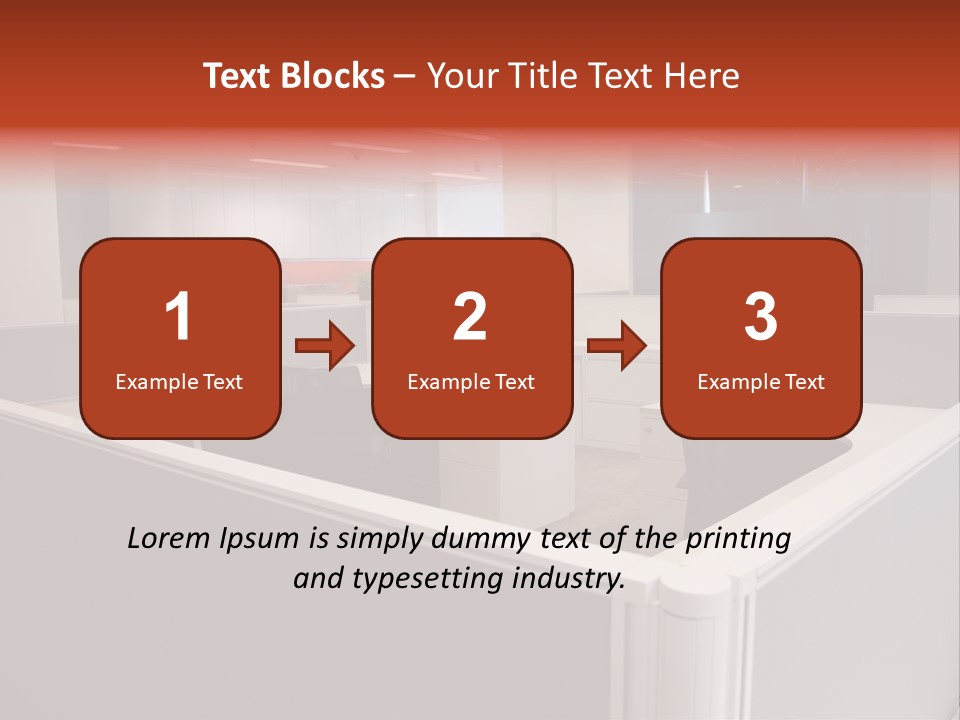 Text Blocks – Your Title Text Here

1
Example Text

2
Example Text

3
Example Text

Lorem Ipsum is simply dummy text of the printing and typesetting industry.